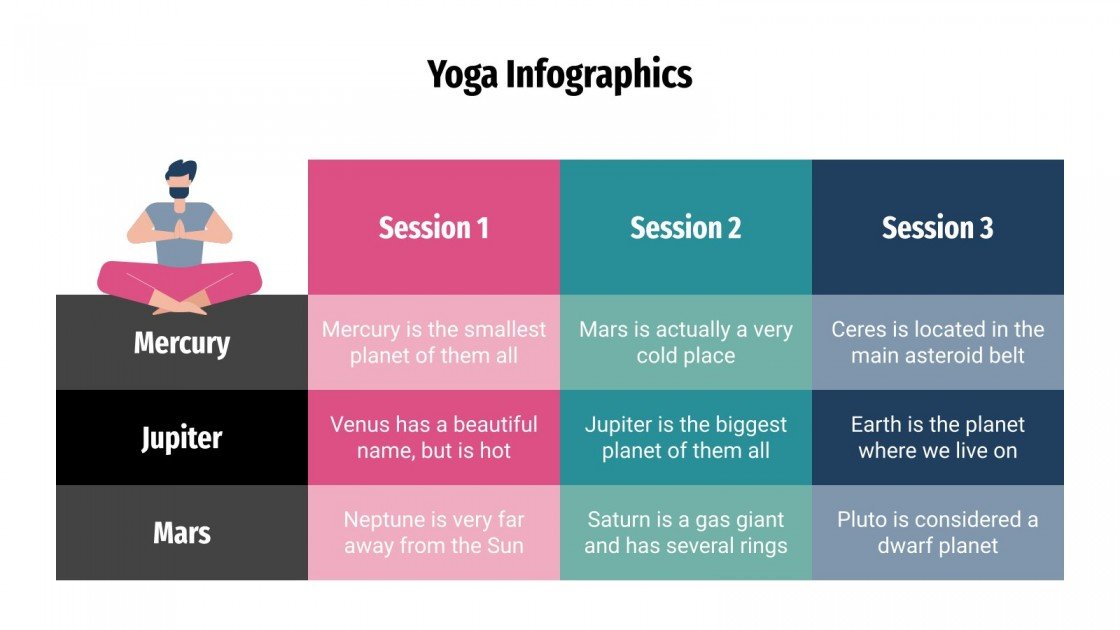 Yoga Infographics

| | Session 1 | Session 2 | Session 3 |
|---|---|---|---|
| Mercury | Mercury is the smallest planet of them all | Mars is actually a very cold place | Ceres is located in the main asteroid belt |
| Jupiter | Venus has a beautiful name, but is hot | Jupiter is the biggest planet of them all | Earth is the planet where we live on |
| Mars | Neptune is very far away from the Sun | Saturn is a gas giant and has several rings | Pluto is considered a dwarf planet |